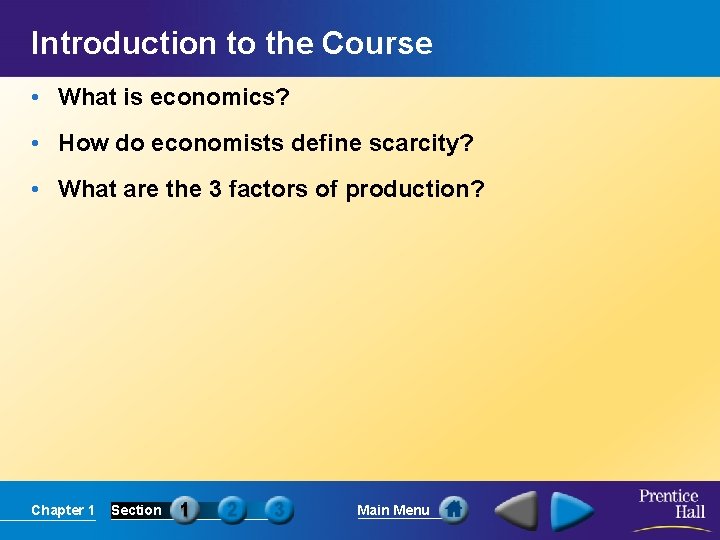 Introduction to the Course

• What is economics?

• How do economists define scarcity?

• What are the 3 factors of production?

Chapter 1 Section 1 2 3 Main Menu

Prentice Hall